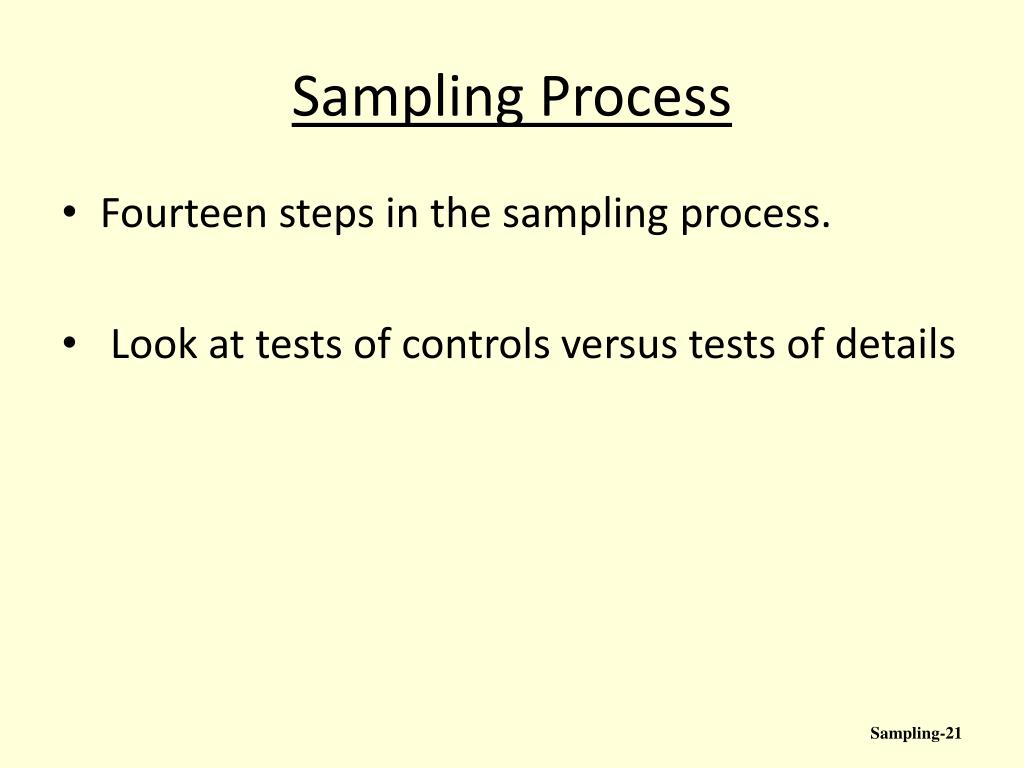 Sampling Process

• Fourteen steps in the sampling process.

• Look at tests of controls versus tests of details

Sampling-21